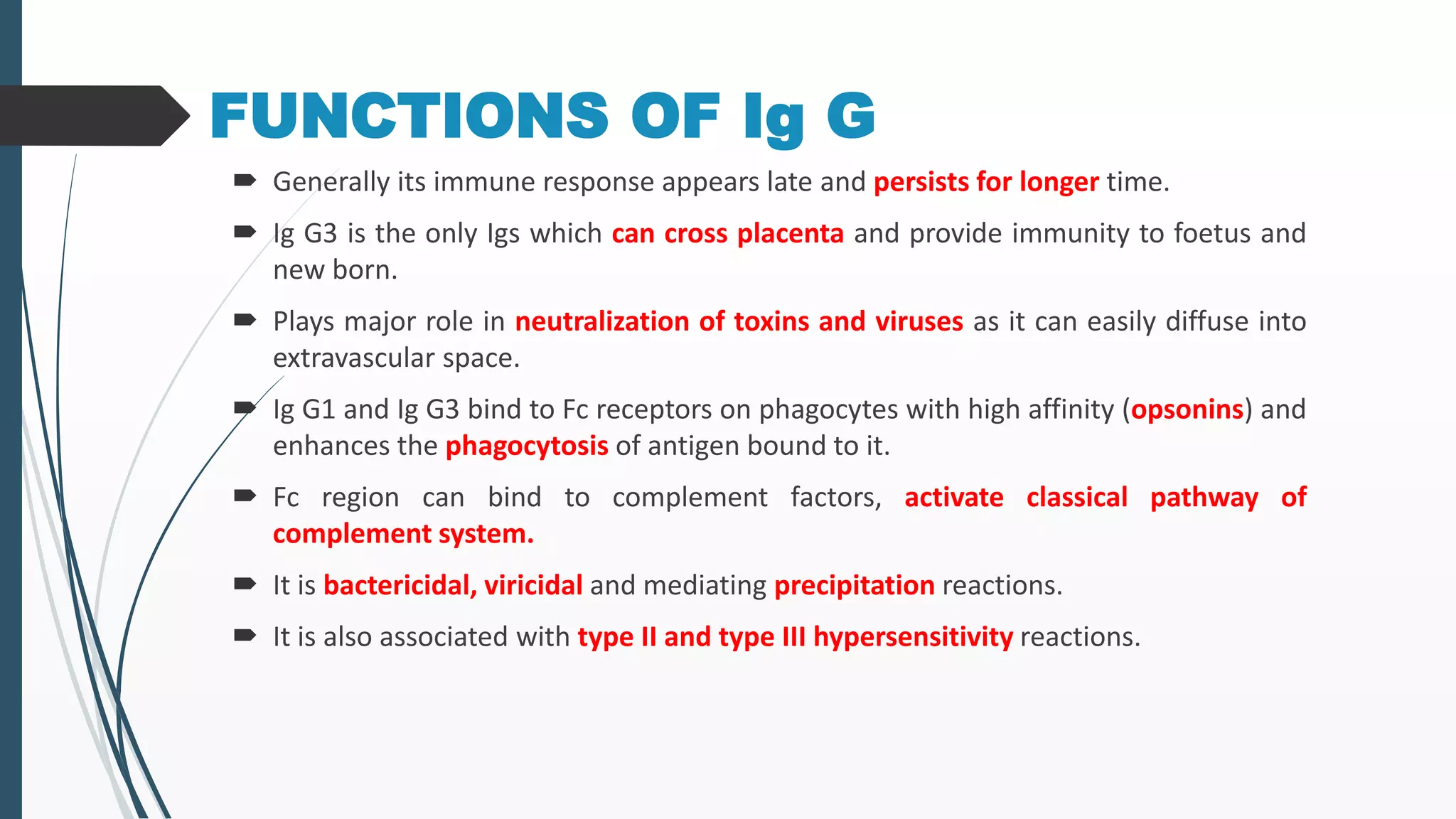 FUNCTIONS OF Ig G

Generally its immune response appears late and persists for longer time.

Ig G3 is the only Igs which can cross placenta and provide immunity to foetus and new born.

Plays major role in neutralization of toxins and viruses as it can easily diffuse into extravascular space.

Ig G1 and Ig G3 bind to Fc receptors on phagocytes with high affinity (opsonins) and enhances the phagocytosis of antigen bound to it.

Fc region can bind to complement factors, activate classical pathway of complement system.

It is bactericidal, viricidal and mediating precipitation reactions.

It is also associated with type II and type III hypersensitivity reactions.